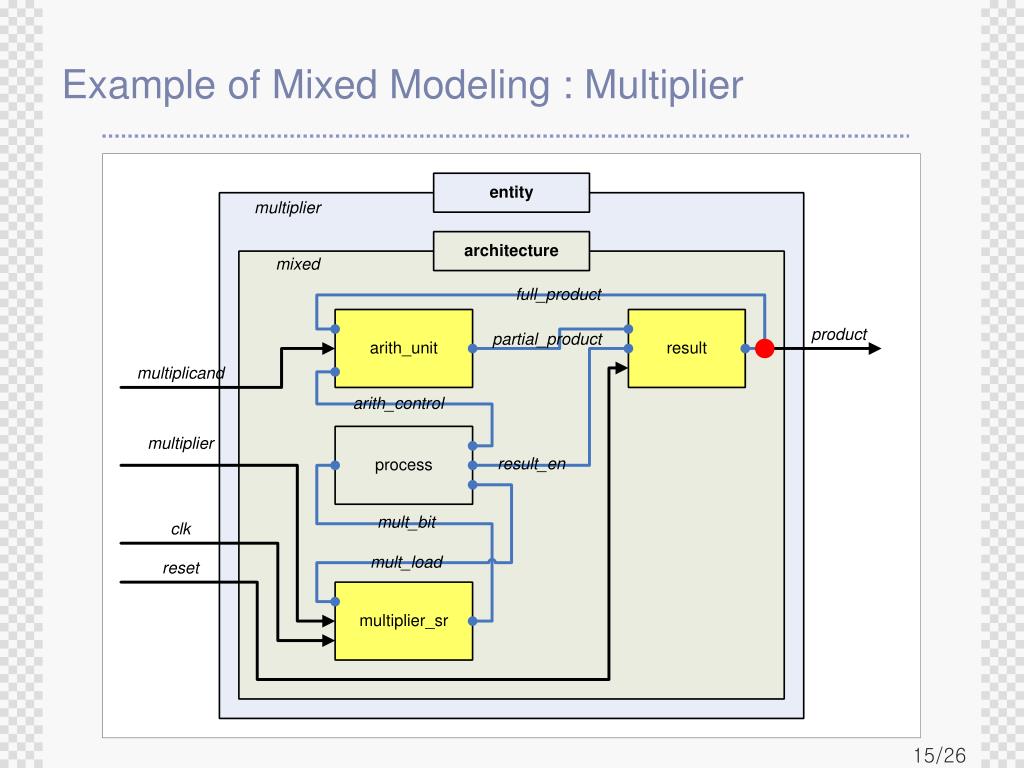 Example of Mixed Modeling : Multiplier

entity

multiplier

architecture

mixed

full_product

arith_unit

partial_product

result

product

multiplicand

arith_control

multiplier

process

result_en

mult_bit

clk

mult_load

reset

multiplier_sr

15/26